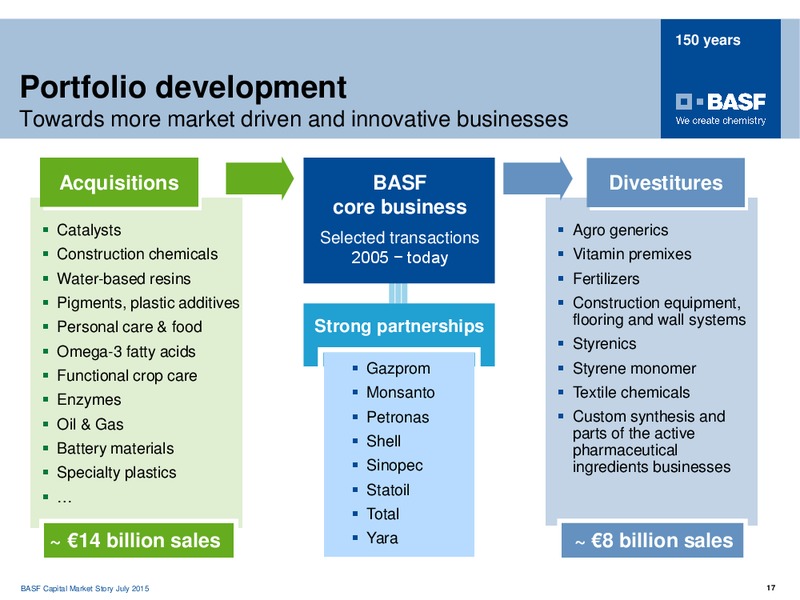 150 years

BASF
We create chemistry

Portfolio development
Towards more market driven and innovative businesses

Acquisitions

- Catalysts
- Construction chemicals
- Water-based resins
- Pigments, plastic additives
- Personal care & food
- Omega-3 fatty acids
- Functional crop care
- Enzymes
- Oil & Gas
- Battery materials
- Specialty plastics
- …

~ €14 billion sales

BASF core business

Selected transactions 2005 – today

Strong partnerships

- Gazprom
- Monsanto
- Petronas
- Shell
- Sinopec
- Statoil
- Total
- Yara

Divestitures

- Agro generics
- Vitamin premixes
- Fertilizers
- Construction equipment, flooring and wall systems
- Styrenics
- Styrene monomer
- Textile chemicals
- Custom synthesis and parts of the active pharmaceutical ingredients businesses

~ €8 billion sales

BASF Capital Market Story July 2015

17